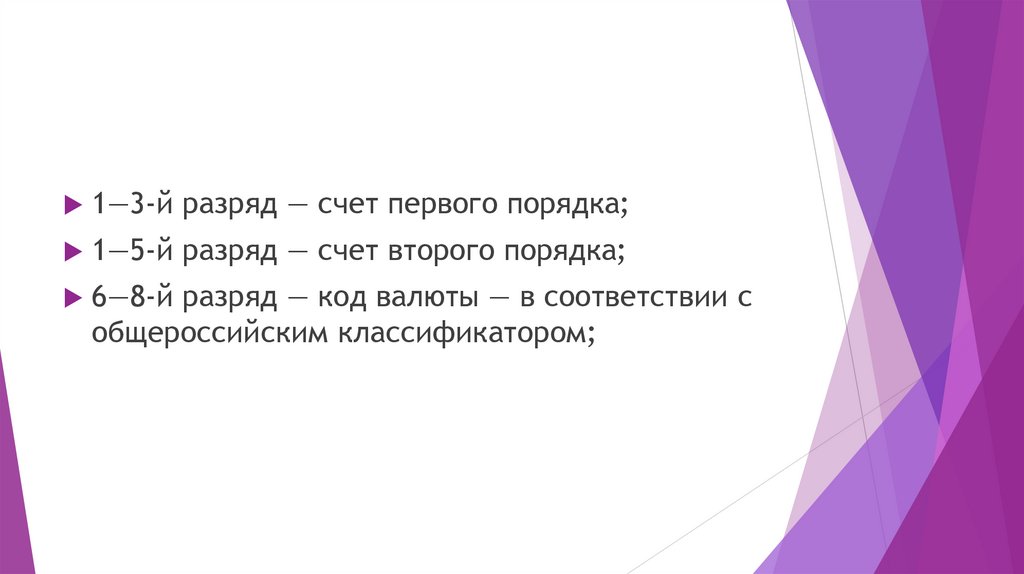 1—3-й разряд — счет первого порядка;

1—5-й разряд — счет второго порядка;

6—8-й разряд — код валюты — в соответствии с общероссийским классификатором;